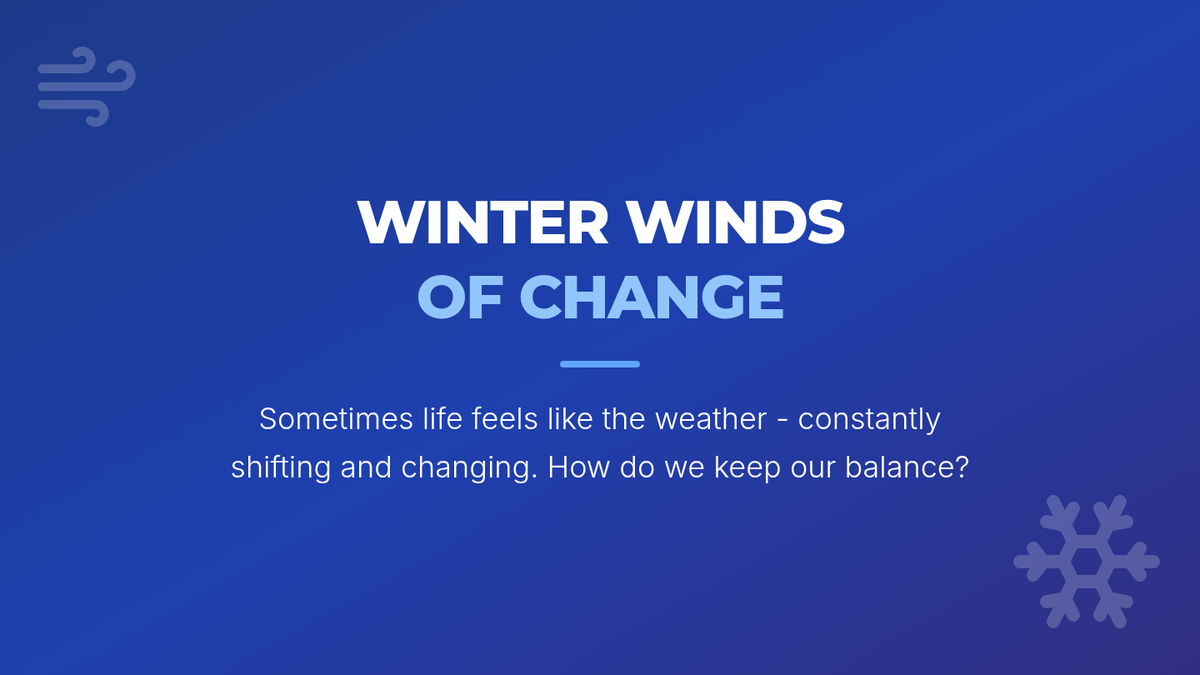 WINTER WINDS
OF CHANGE

Sometimes life feels like the weather - constantly shifting and changing. How do we keep our balance?